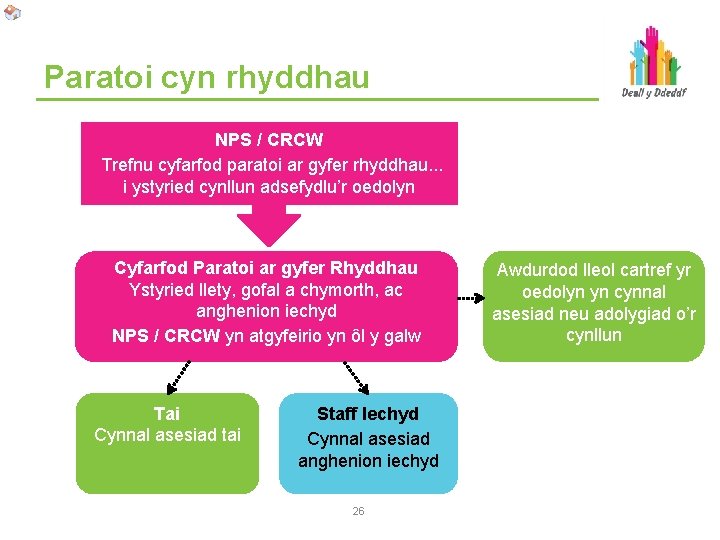 Paratoi cyn rhyddhau

Deall y Ddeddf

NPS / CRCW
Trefnu cyfarfod paratoi ar gyfer rhyddhau... i ystyried cynllun adsefydlu'r oedolyn

Cyfarfod Paratoi ar gyfer Rhyddhau
Ystyried llety, gofal a chymorth, ac anghenion iechyd
NPS / CRCW yn atgyfeirio yn ôl y galw

Awdurdod lleol cartref yr oedolyn yn cynnal asesiad neu adolygiad o'r cynllun

Tai
Cynnal asesiad tai

Staff Iechyd
Cynnal asesiad anghenion iechyd

26